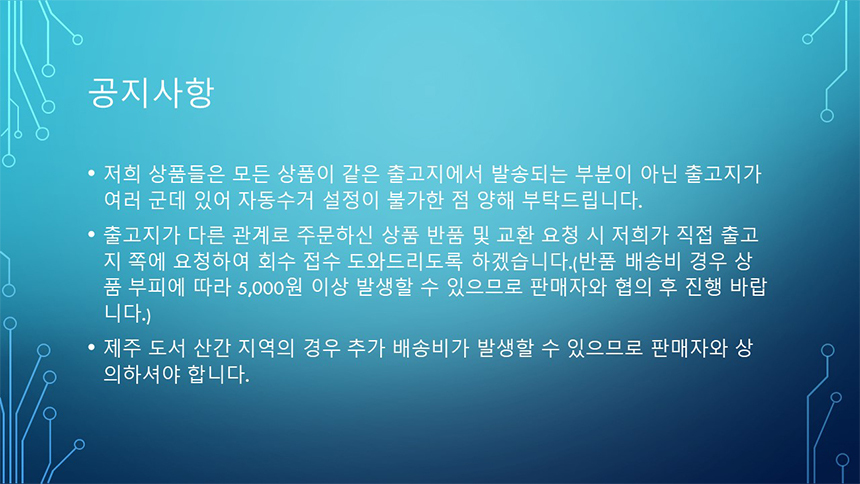 공지사항

• 저희 상품들은 모든 상품이 같은 출고지에서 발송되는 부분이 아닌 출고지가 여러 군데 있어 자동수거 설정이 불가한 점 양해 부탁드립니다.

• 출고지가 다른 관계로 주문하신 상품 반품 및 교환 요청 시 저희가 직접 출고지 쪽에 요청하여 회수 접수 도와드리도록 하겠습니다.(반품 배송비 경우 상품 부피에 따라 5,000원 이상 발생할 수 있으므로 판매자와 협의 후 진행 바랍니다.)

• 제주 도서 산간 지역의 경우 추가 배송비가 발생할 수 있으므로 판매자와 상의하셔야 합니다.